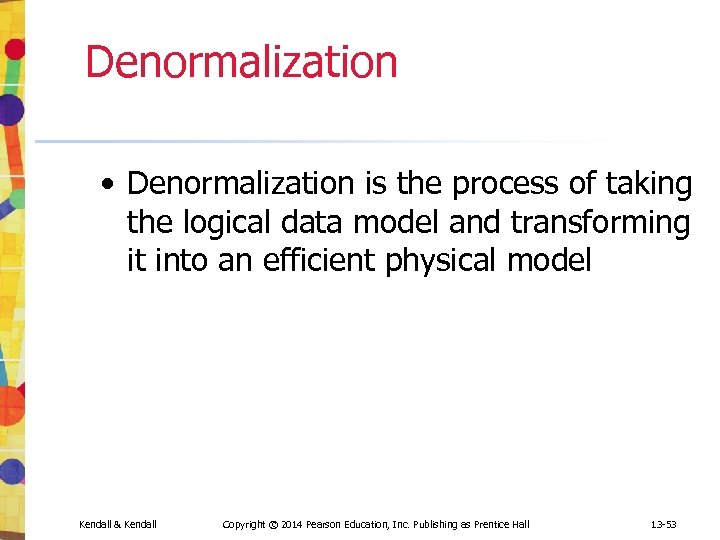 Denormalization

• Denormalization is the process of taking the logical data model and transforming it into an efficient physical model

Kendall & Kendall

Copyright © 2014 Pearson Education, Inc. Publishing as Prentice Hall

13-53